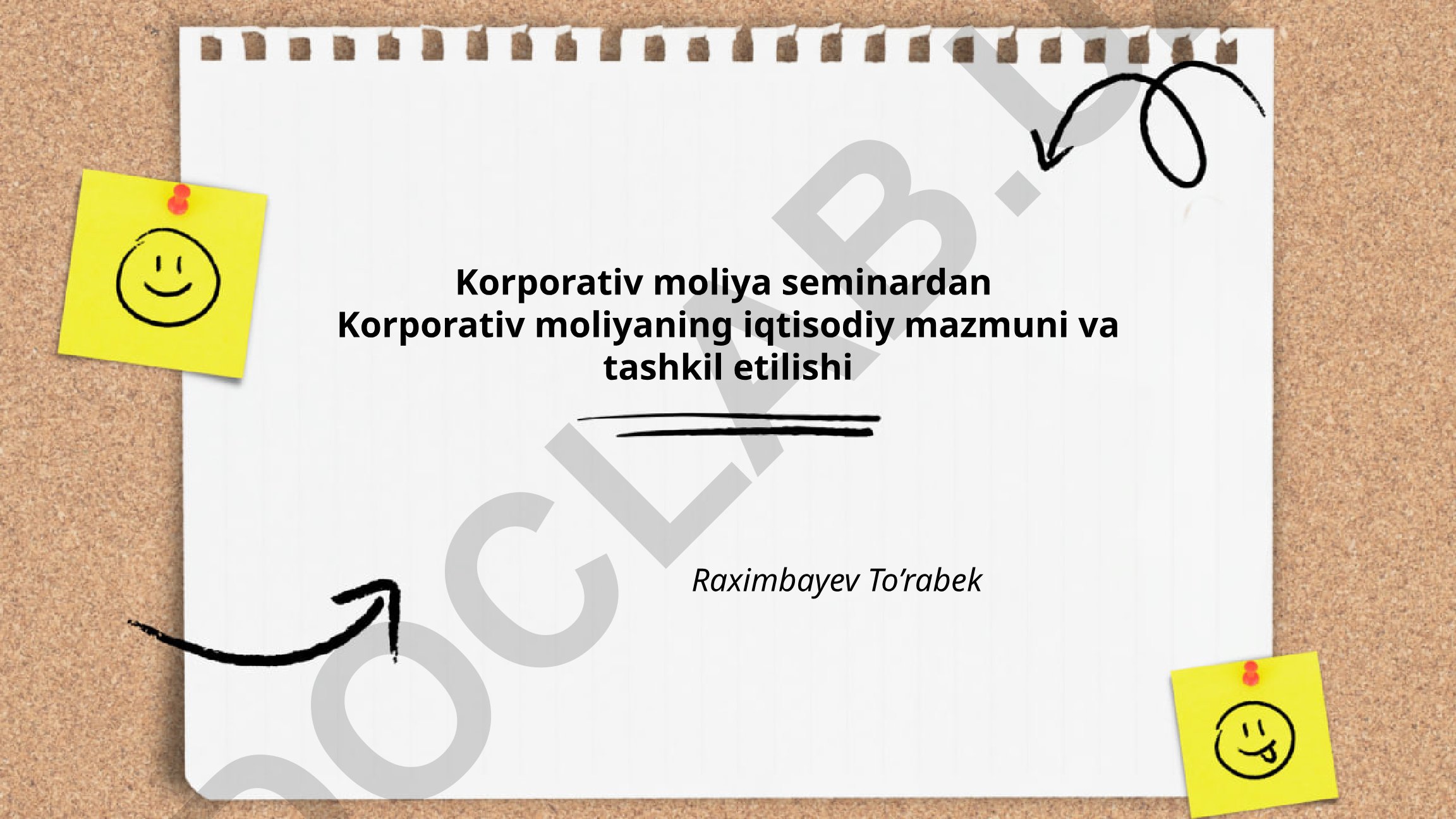 Korporativ moliya seminardan
Korporativ moliyaning iqtisodiy mazmuni va tashkil etilishi

Raximbayev To’rabek

DOCLAB.UZ